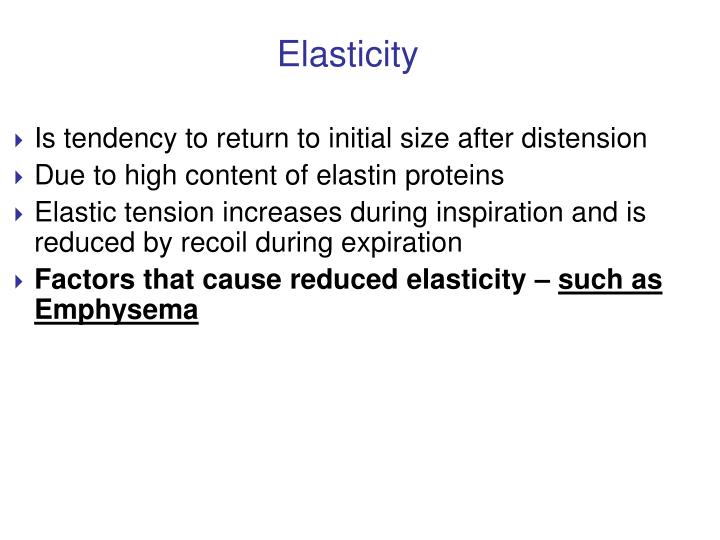 Elasticity

Is tendency to return to initial size after distension

Due to high content of elastin proteins

Elastic tension increases during inspiration and is reduced by recoil during expiration

Factors that cause reduced elasticity – such as Emphysema